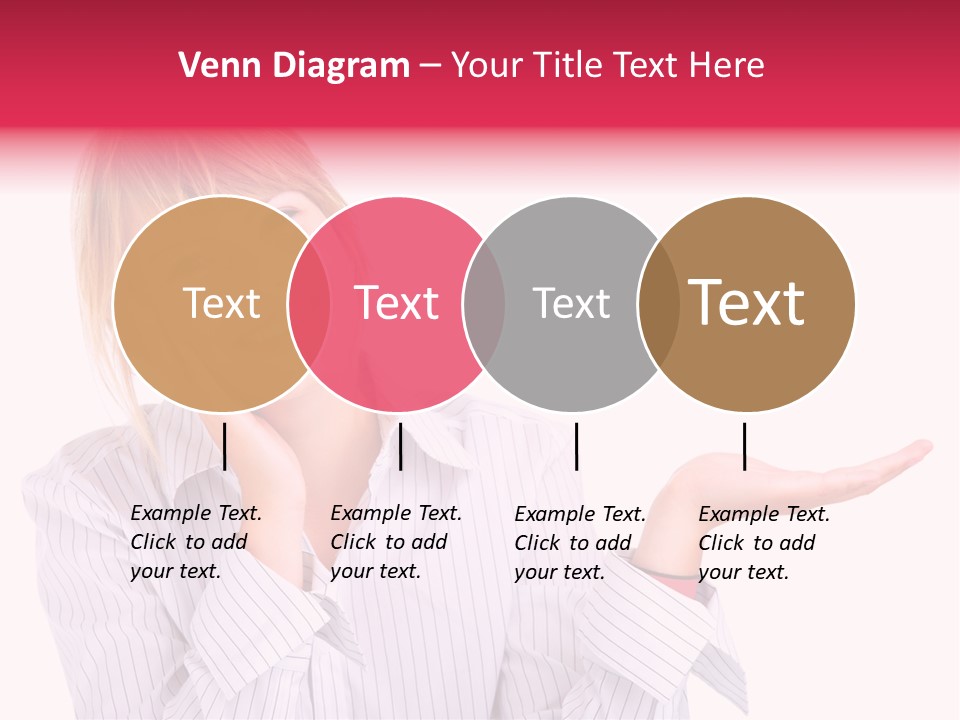 Venn Diagram – Your Title Text Here

Text

Text

Text

Text

Example Text. Click to add your text.

Example Text. Click to add your text.

Example Text. Click to add your text.

Example Text. Click to add your text.